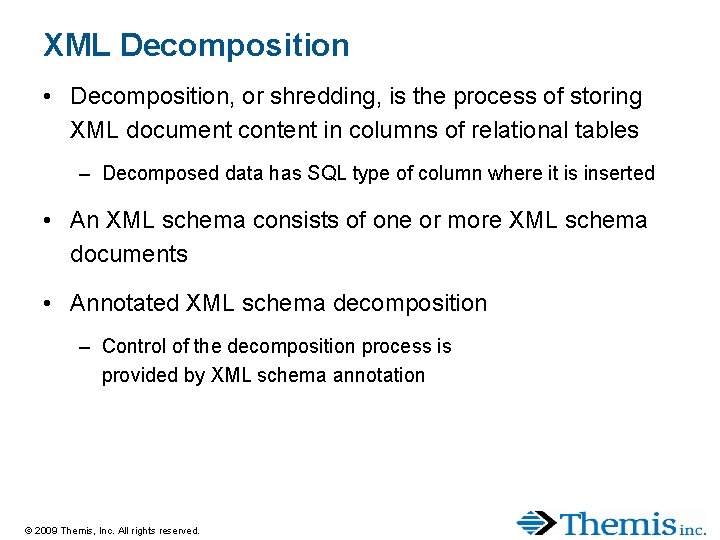 XML Decomposition

• Decomposition, or shredding, is the process of storing XML document content in columns of relational tables

– Decomposed data has SQL type of column where it is inserted

• An XML schema consists of one or more XML schema documents

• Annotated XML schema decomposition

– Control of the decomposition process is provided by XML schema annotation

© 2009 Themis, Inc. All rights reserved.

Themis inc.